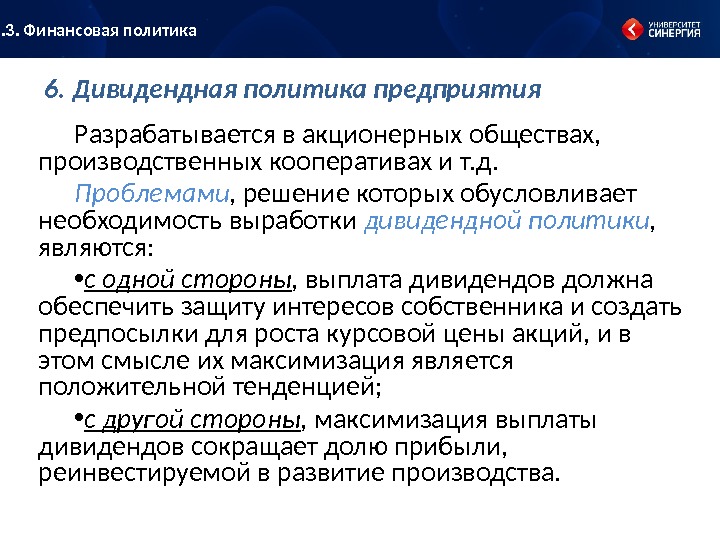 .3. Финансовая политика

УНИВЕРСИТЕТ СИНЕРГИЯ

6. Дивидендная политика предприятия

Разрабатывается в акционерных обществах, производственных кооперативах и т.д.

Проблемами, решение которых обусловливает необходимость выработки дивидендной политики, являются:

•с одной стороны, выплата дивидендов должна обеспечить защиту интересов собственника и создать предпосылки для роста курсовой цены акций, и в этом смысле их максимизация является положительной тенденцией;

•с другой стороны, максимизация выплаты дивидендов сокращает долю прибыли, реинвестируемой в развитие производства.